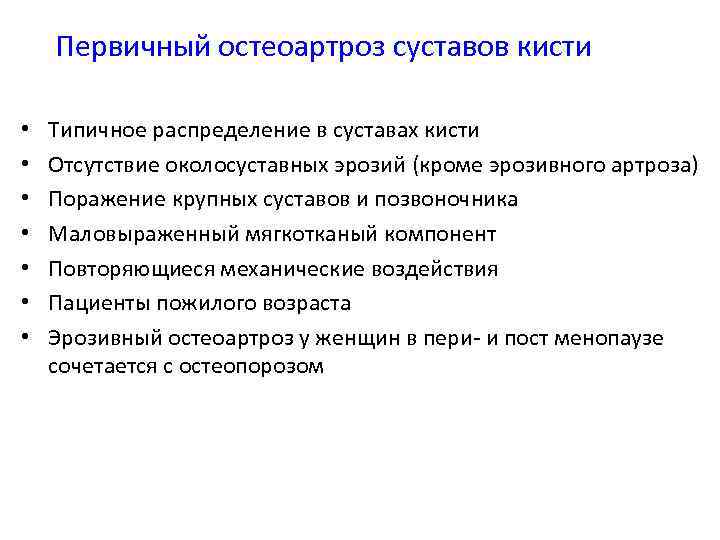 Первичный остеоартроз суставов кисти

• Типичное распределение в суставах кисти
• Отсутствие околосуставных эрозий (кроме эрозивного артроза)
• Поражение крупных суставов и позвоночника
• Маловыраженный мягкотканый компонент
• Повторяющиеся механические воздействия
• Пациенты пожилого возраста
• Эрозивный остеоартроз у женщин в пери- и пост менопаузе сочетается с остеопорозом